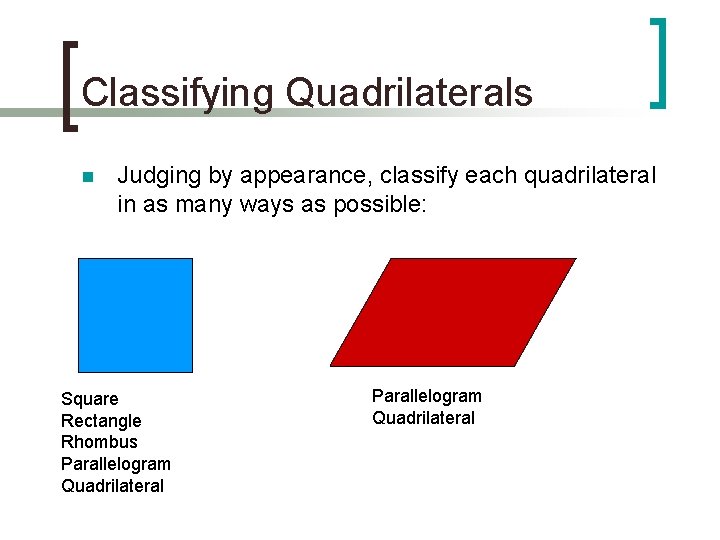 Classifying Quadrilaterals

Judging by appearance, classify each quadrilateral in as many ways as possible:

Square
Rectangle
Rhombus
Parallelogram
Quadrilateral

Parallelogram
Quadrilateral